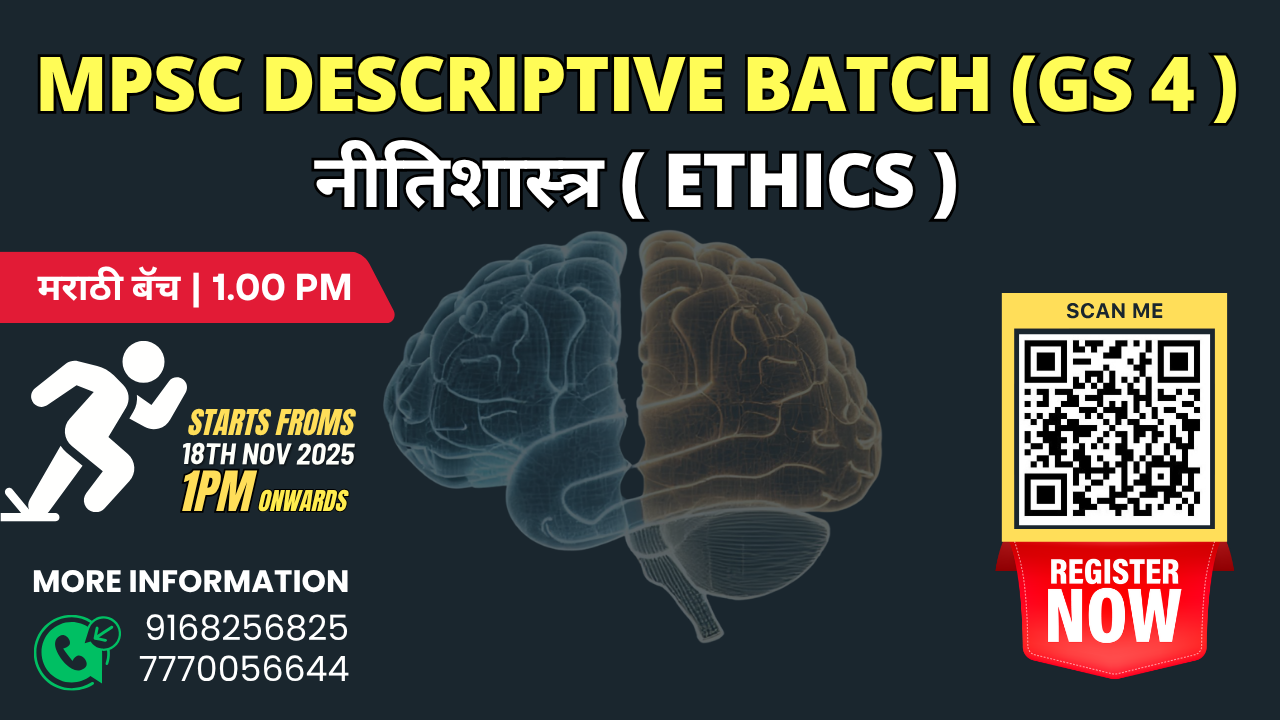 MPSC DESCRIPTIVE BATCH (GS 4 )
नीतिशास्त्र ( ETHICS )

मराठी बॅच | 1.00 PM

STARTS FROMS
18TH NOV 2025
1PM ONWARDS

MORE INFORMATION
9168256825
7770056644

SCAN ME

REGISTER NOW